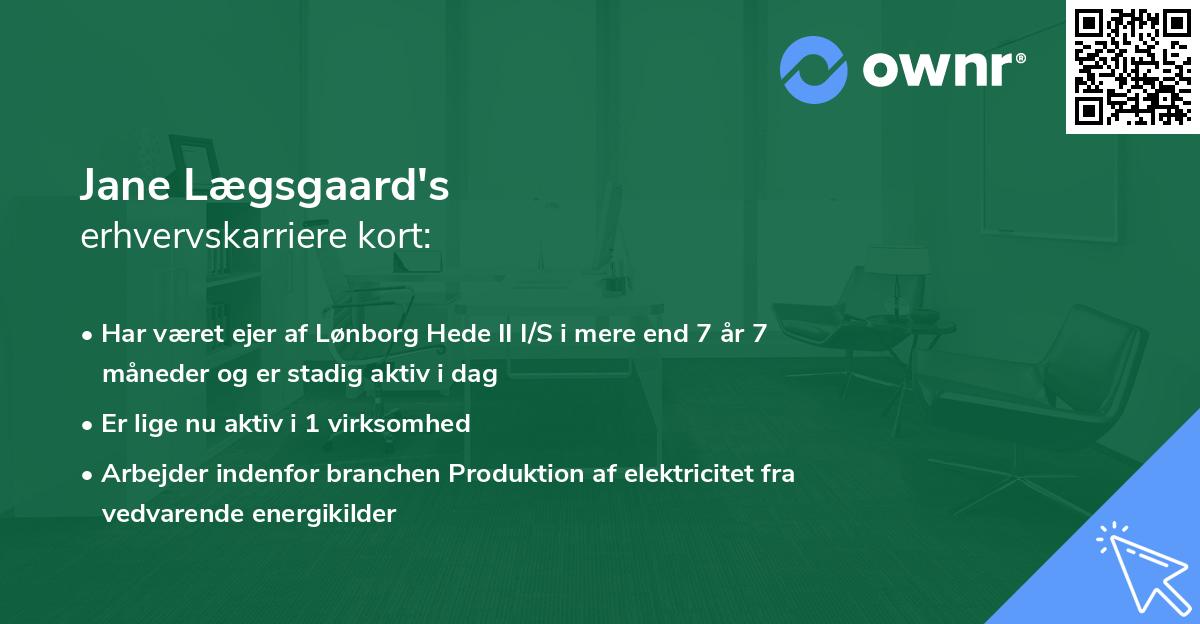 ownr®

Jane Lægsgaard's
erhvervskarriere kort:

• Har været ejer af Lønborg Hede II I/S i mere end 7 år 7 måneder og er stadig aktiv i dag
• Er lige nu aktiv i 1 virksomhed
• Arbejder indenfor branchen Produktion af elektricitet fra vedvarende energikilder